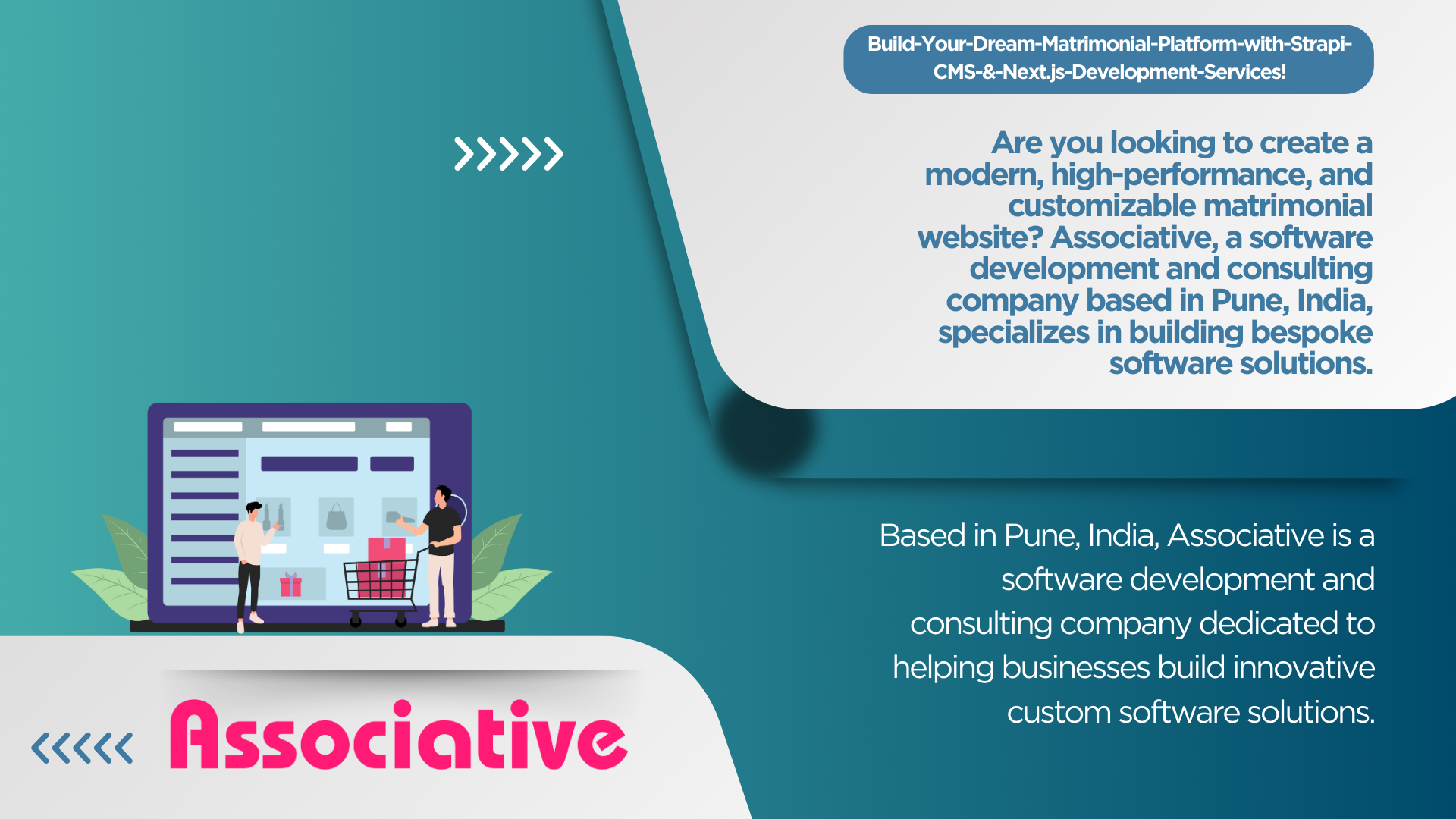 Build-Your-Dream-Matrimonial-Platform-with-Strapi-CMS-&-Next.js-Development-Services!

Are you looking to create a modern, high-performance, and customizable matrimonial website? Associative, a software development and consulting company based in Pune, India, specializes in building bespoke software solutions.

Based in Pune, India, Associative is a software development and consulting company dedicated to helping businesses build innovative custom software solutions.

Associative